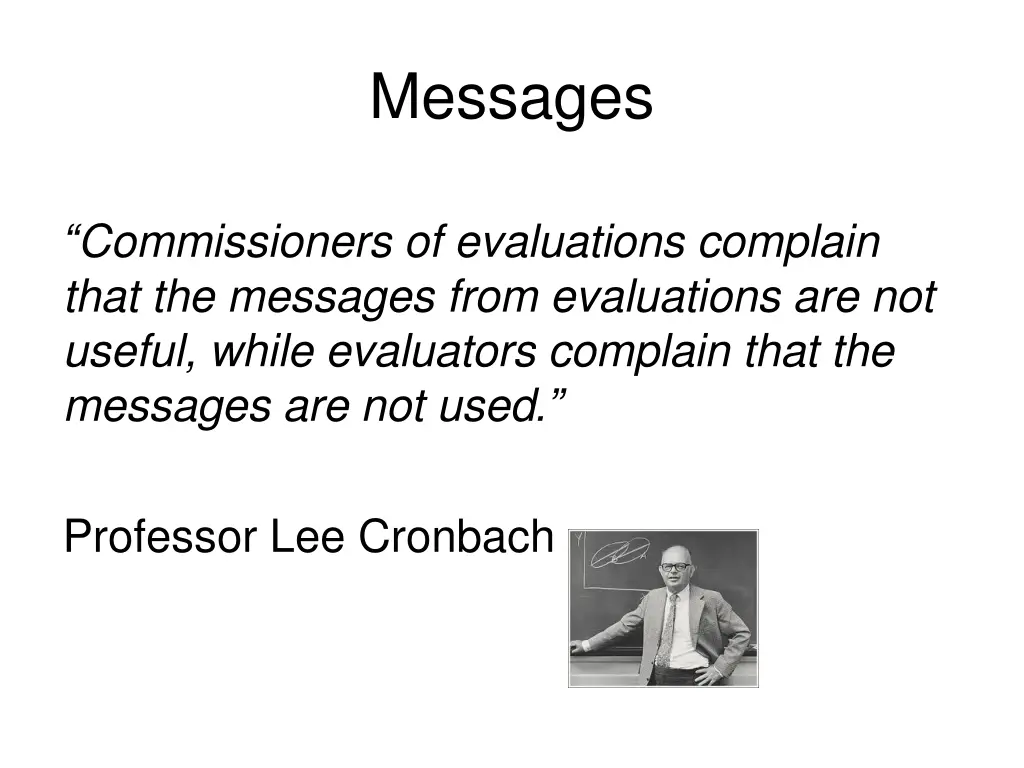 Messages

“Commissioners of evaluations complain that the messages from evaluations are not useful, while evaluators complain that the messages are not used.”

Professor Lee Cronbach